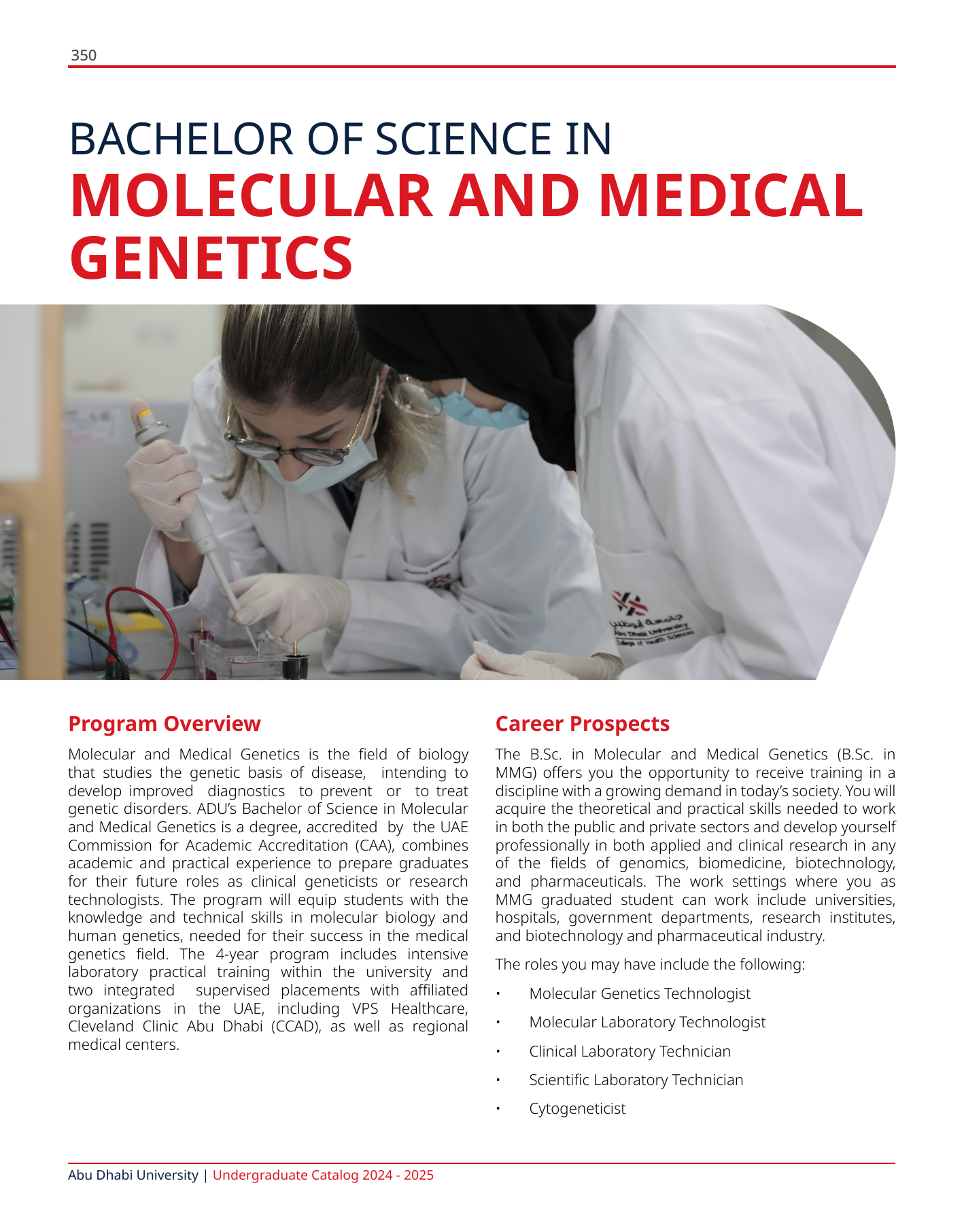 350

BACHELOR OF SCIENCE IN
MOLECULAR AND MEDICAL GENETICS

جامعة أبوظبي
Abu Dhabi University
College of Health Sciences

Program Overview

Molecular and Medical Genetics is the field of biology that studies the genetic basis of disease, intending to develop improved diagnostics to prevent or to treat genetic disorders. ADU's Bachelor of Science in Molecular and Medical Genetics is a degree, accredited by the UAE Commission for Academic Accreditation (CAA), combines academic and practical experience to prepare graduates for their future roles as clinical geneticists or research technologists. The program will equip students with the knowledge and technical skills in molecular biology and human genetics, needed for their success in the medical genetics field. The 4-year program includes intensive laboratory practical training within the university and two integrated supervised placements with affiliated organizations in the UAE, including VPS Healthcare, Cleveland Clinic Abu Dhabi (CCAD), as well as regional medical centers.

Career Prospects

The B.Sc. in Molecular and Medical Genetics (B.Sc. in MMG) offers you the opportunity to receive training in a discipline with a growing demand in today's society. You will acquire the theoretical and practical skills needed to work in both the public and private sectors and develop yourself professionally in both applied and clinical research in any of the fields of genomics, biomedicine, biotechnology, and pharmaceuticals. The work settings where you as MMG graduated student can work include universities, hospitals, government departments, research institutes, and biotechnology and pharmaceutical industry.

The roles you may have include the following:

• Molecular Genetics Technologist
• Molecular Laboratory Technologist
• Clinical Laboratory Technician
• Scientific Laboratory Technician
• Cytogeneticist

Abu Dhabi University | Undergraduate Catalog 2024 - 2025